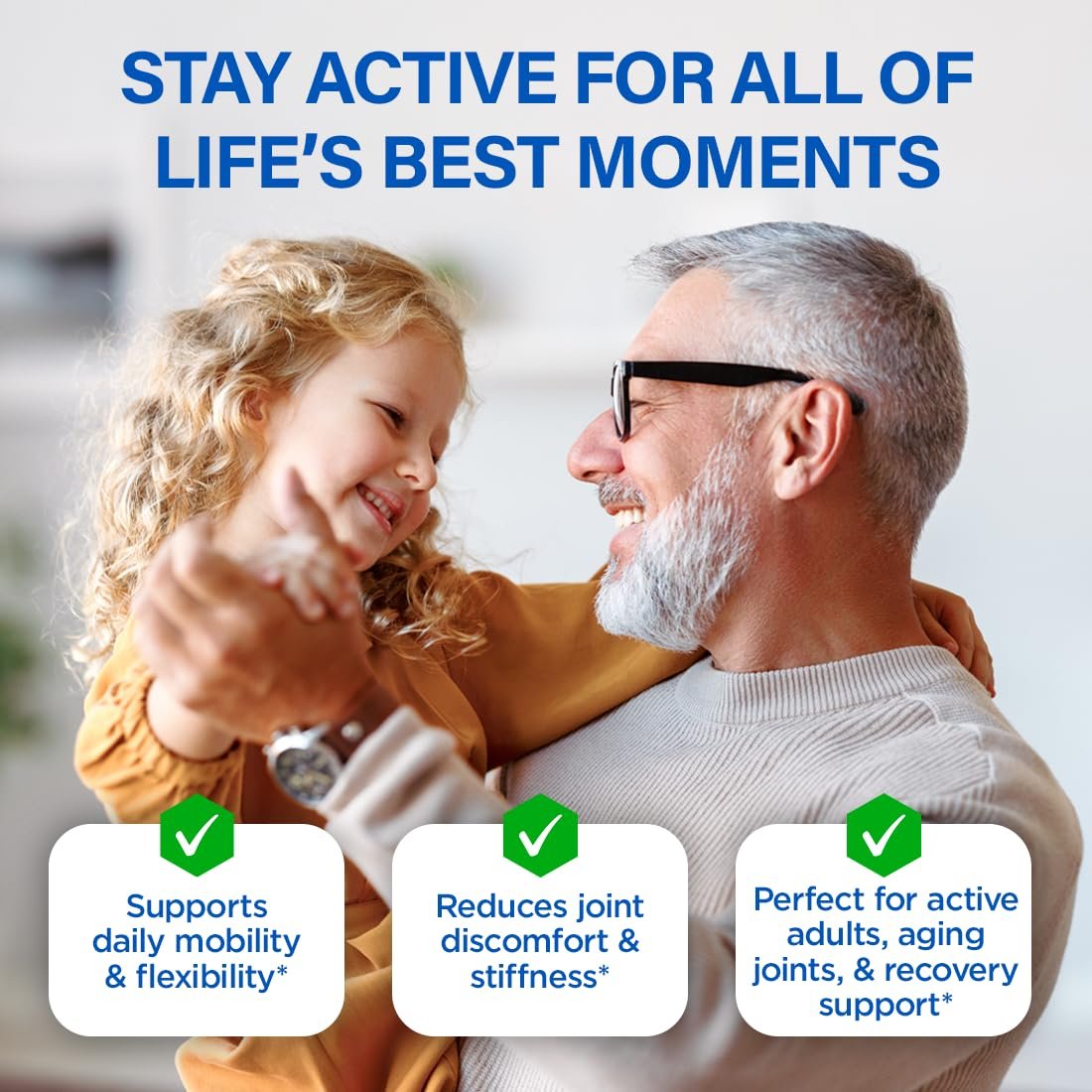 STAY ACTIVE FOR ALL OF LIFE'S BEST MOMENTS

Supports daily mobility & flexibility*

Reduces joint discomfort & stiffness*

Perfect for active adults, aging joints, & recovery support*